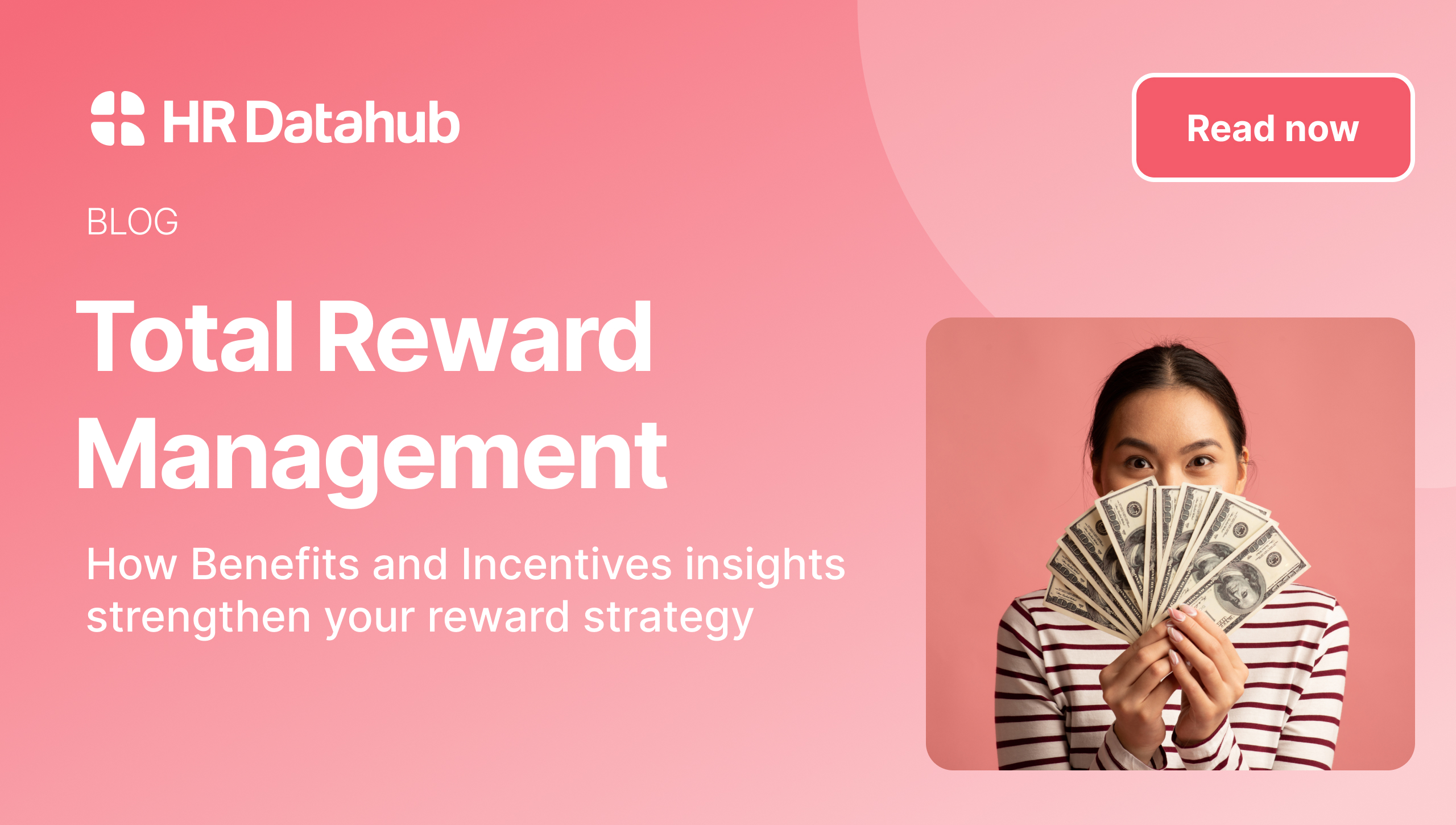 HR Datahub

Read now

BLOG

Total Reward Management

How Benefits and Incentives insights strengthen your reward strategy